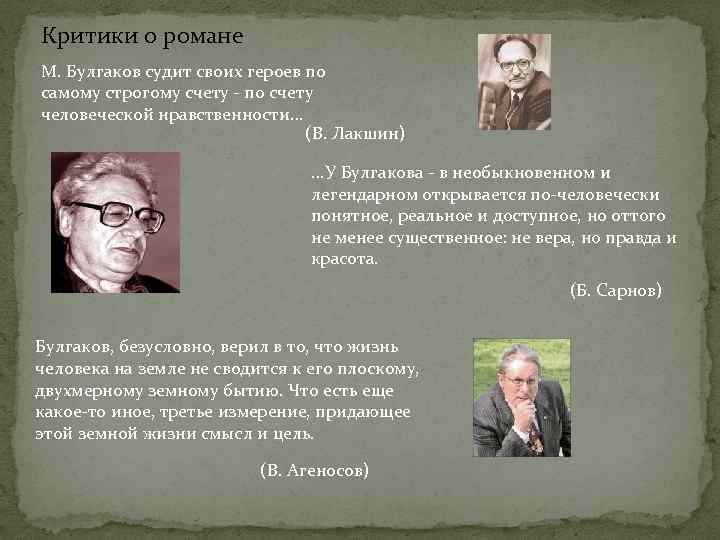 Критики о романе

М. Булгаков судит своих героев по самому строгому счету - по счету человеческой нравственности…

(В. Лакшин)

…У Булгакова - в необыкновенном и легендарном открывается по-человечески понятное, реальное и доступное, но оттого не менее существенное: не вера, но правда и красота.

(Б. Сарнов)

Булгаков, безусловно, верил в то, что жизнь человека на земле не сводится к его плоскому, двухмерному земному бытию. Что есть еще какое-то иное, третье измерение, придающее этой земной жизни смысл и цель.

(В. Агеносов)